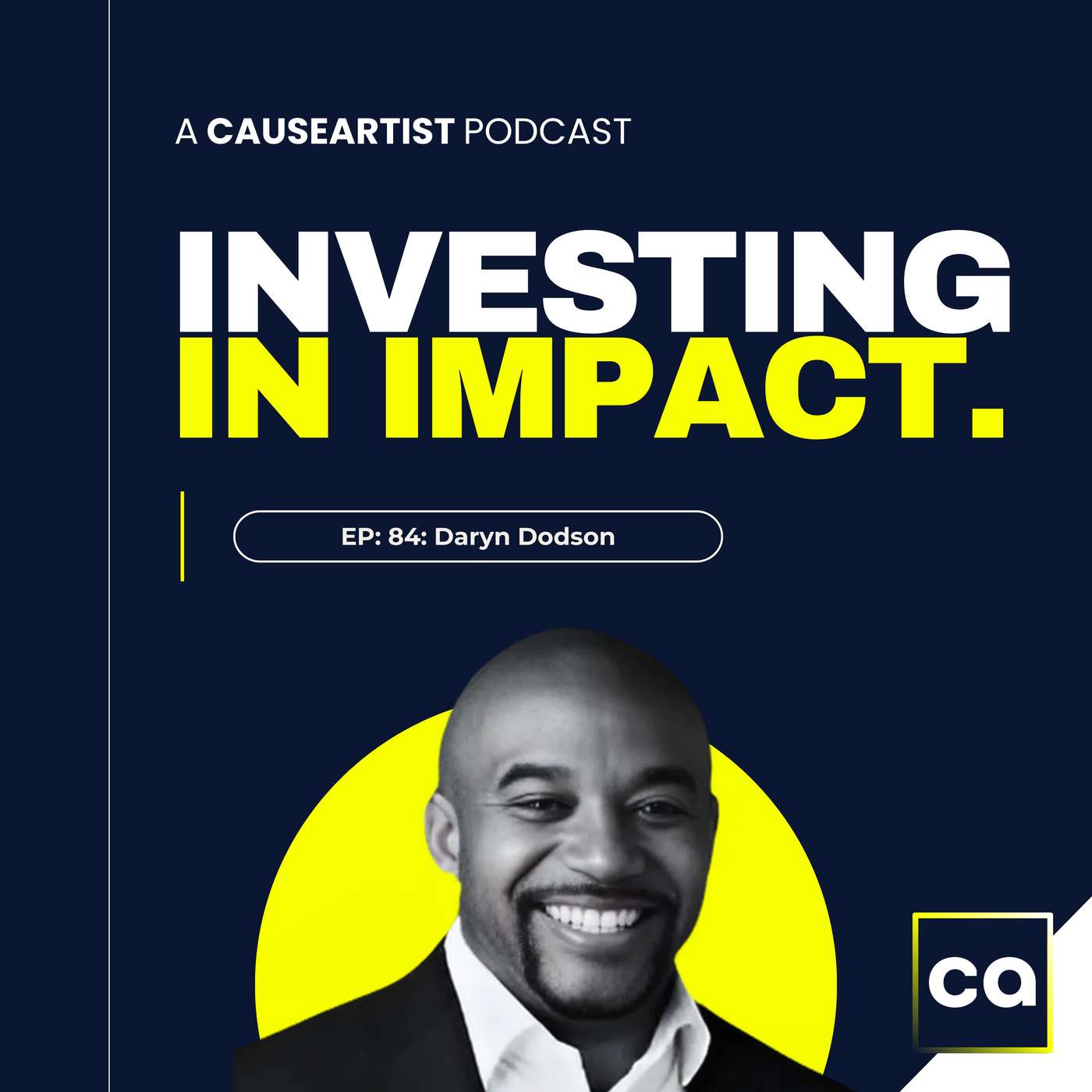 A CAUSEARTIST PODCAST

INVESTING IN IMPACT.

EP: 84: Daryn Dodson

ca